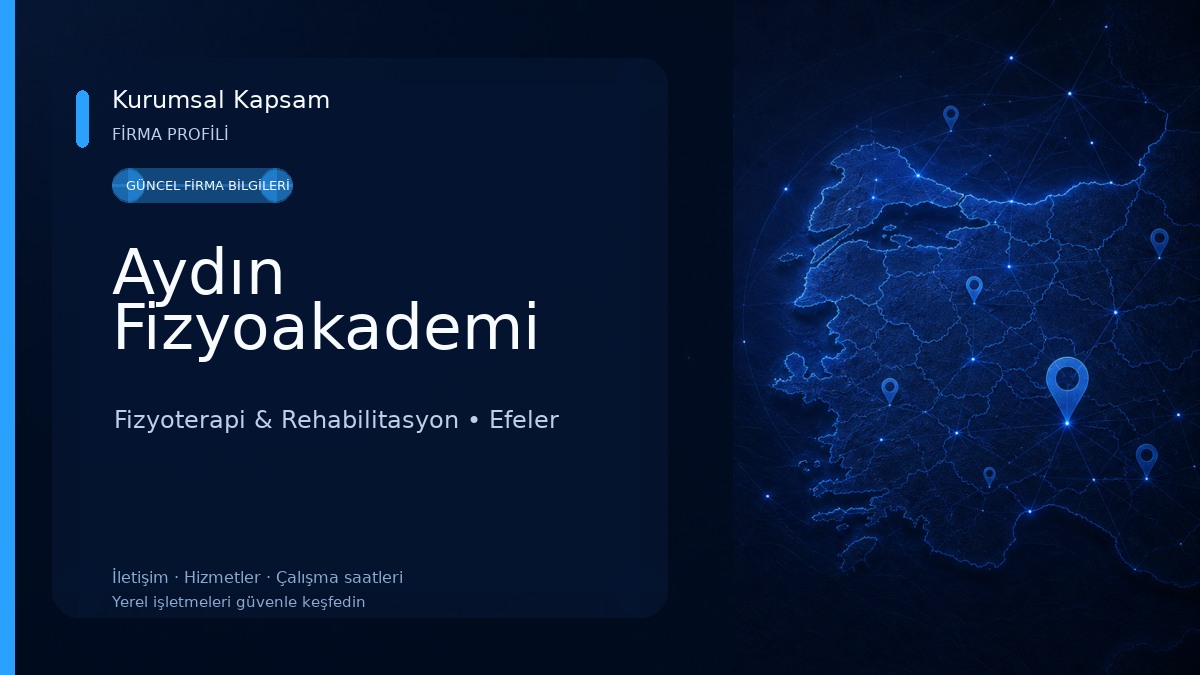 Kurumsal Kapsam
FİRMA PROFİLİ

GÜNCEL FİRMA BİLGİLERİ

Aydın Fizyoakademi

Fizyoterapi & Rehabilitasyon • Efeler

İletişim · Hizmetler · Çalışma saatleri
Yerel işletmeleri güvenle keşfedin